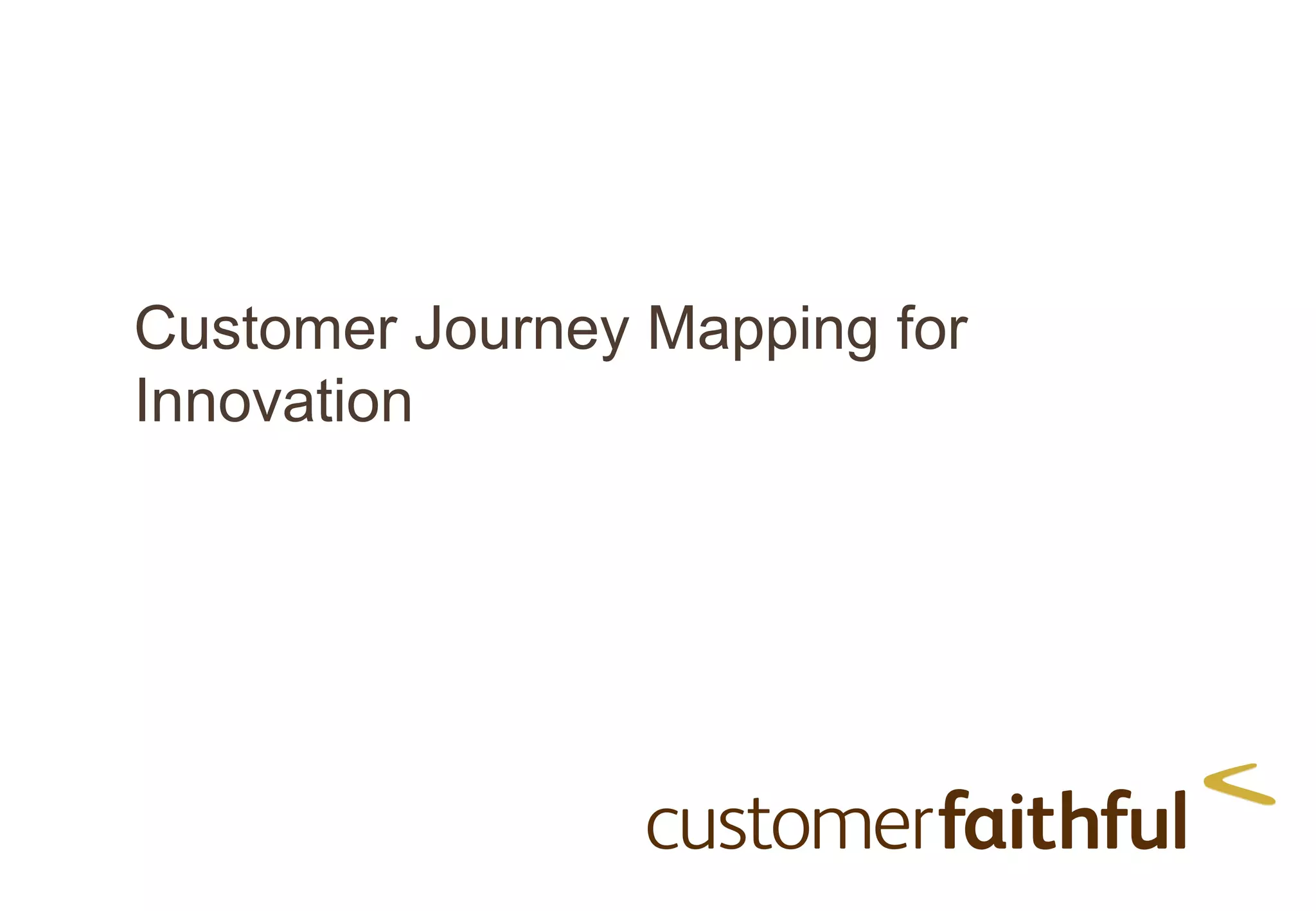 Customer Journey Mapping for Innovation

customerfaithful